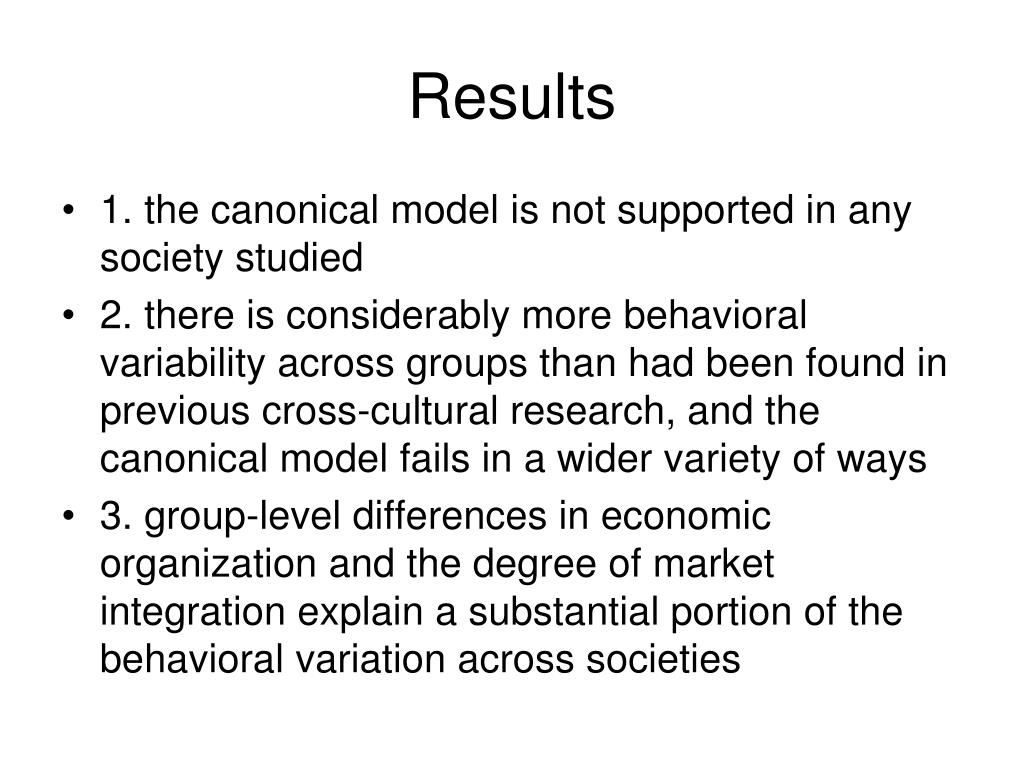 Results

• 1. the canonical model is not supported in any society studied

• 2. there is considerably more behavioral variability across groups than had been found in previous cross-cultural research, and the canonical model fails in a wider variety of ways

• 3. group-level differences in economic organization and the degree of market integration explain a substantial portion of the behavioral variation across societies